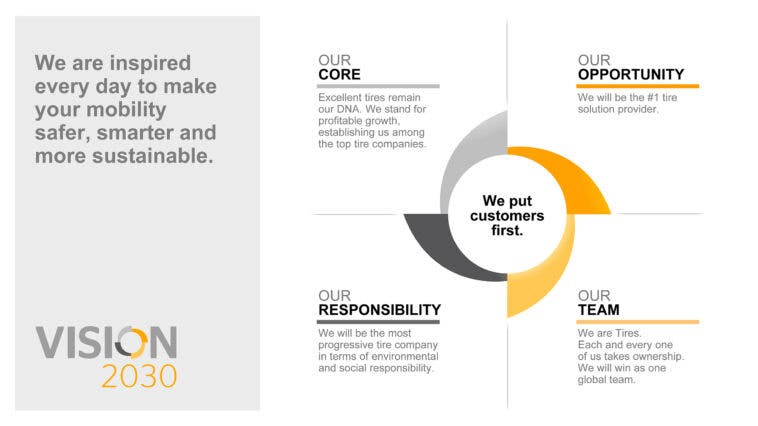 We are inspired every day to make your mobility safer, smarter and more sustainable.

VISION
2030

OUR
CORE

Excellent tires remain our DNA. We stand for profitable growth, establishing us among the top tire companies.

OUR
OPPORTUNITY

We will be the #1 tire solution provider.

We put customers first.

OUR
RESPONSIBILITY

We will be the most progressive tire company in terms of environmental and social responsibility.

OUR
TEAM

We are Tires.
Each and every one of us takes ownership.
We will win as one global team.